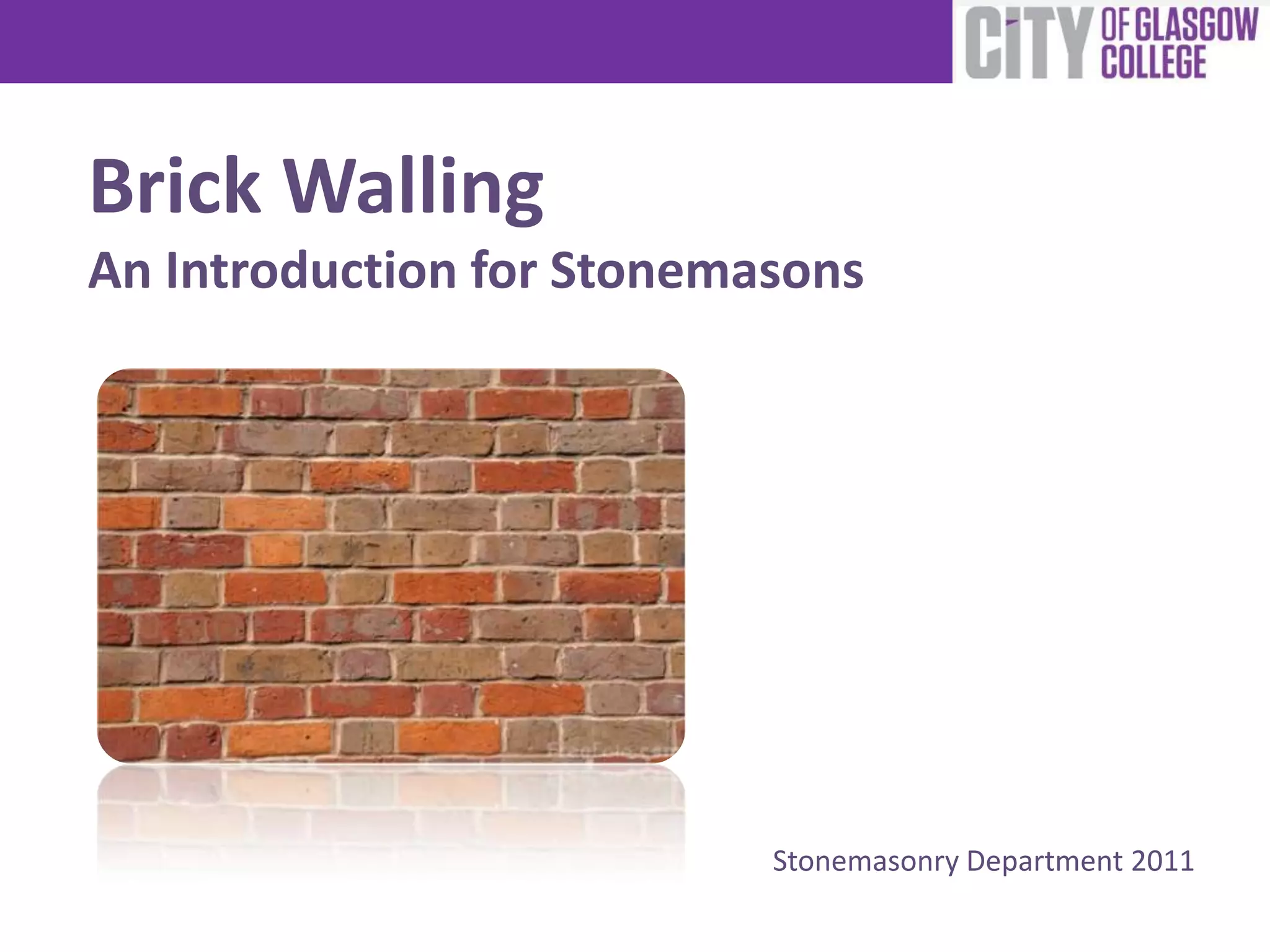 CITY OF GLASGOW COLLEGE

Brick Walling

An Introduction for Stonemasons

Stonemasonry Department 2011